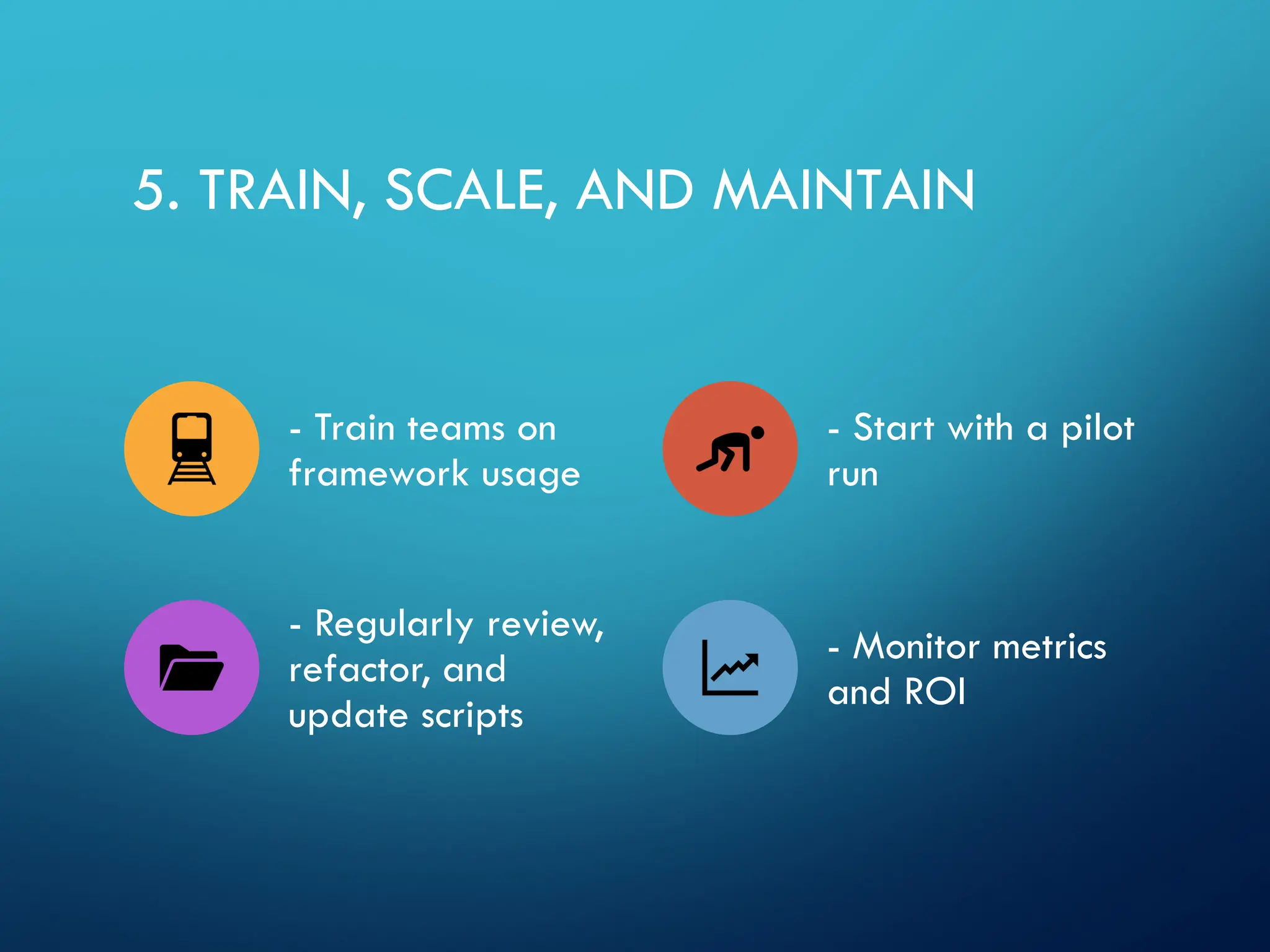 5. TRAIN, SCALE, AND MAINTAIN

- Train teams on framework usage

- Start with a pilot run

- Regularly review, refactor, and update scripts

- Monitor metrics and ROI